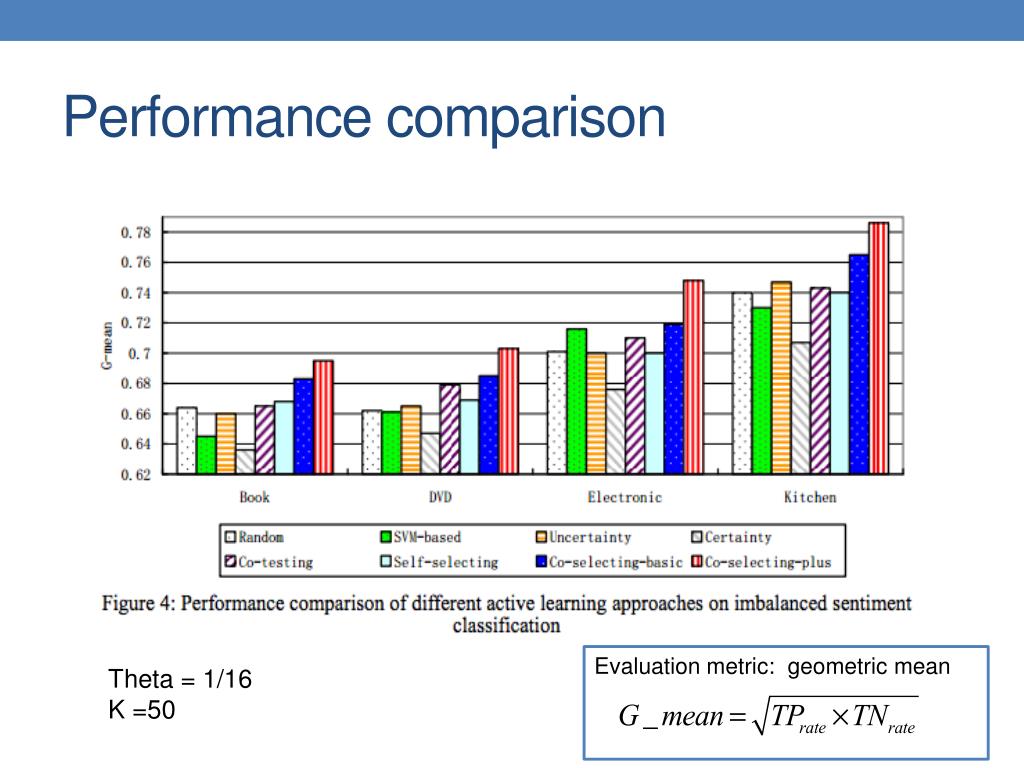 Performance comparison

G-mean

0.78
0.76
0.74
0.72
0.7
0.68
0.66
0.64
0.62

Book DVD Electronic Kitchen

Random SVM-based Uncertainty Certainty
Co-testing Self-selecting Co-selecting-basic Co-selecting-plus

Figure 4: Performance comparison of different active learning approaches on imbalanced sentiment classification

Theta = 1/16
K =50

Evaluation metric: geometric mean

$G\_mean = \sqrt{TP_{rate} \times TN_{rate}}$